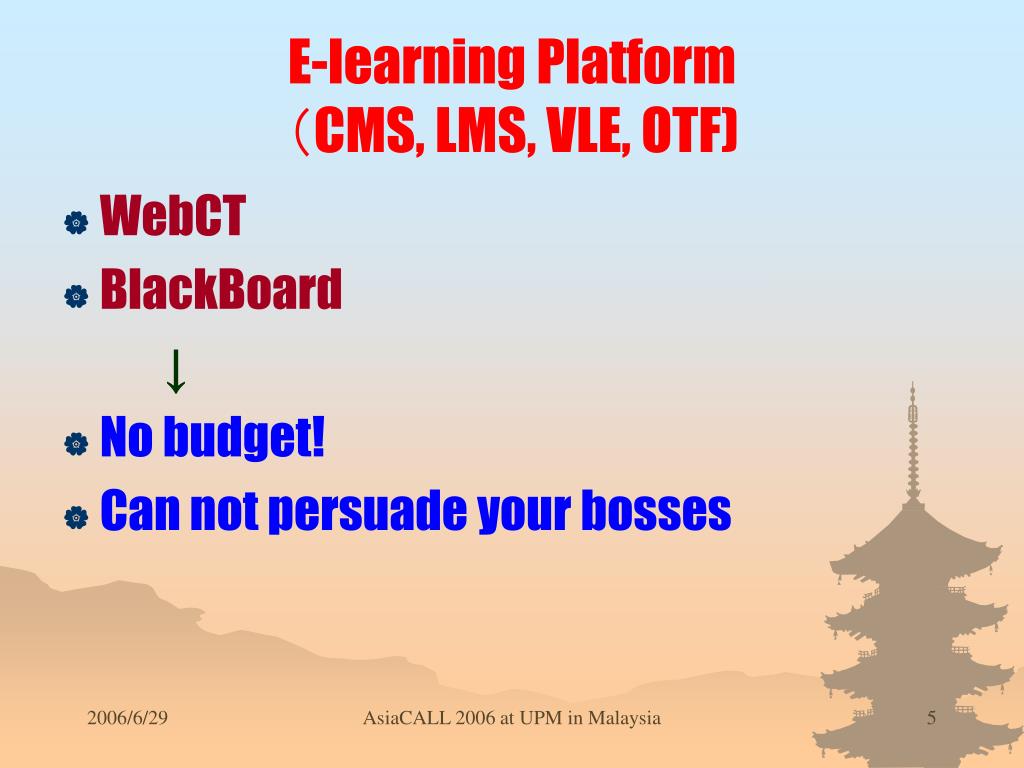 E-learning Platform
（CMS, LMS, VLE, OTF)

WebCT

BlackBoard

↓

No budget!

Can not persuade your bosses

2006/6/29

AsiaCALL 2006 at UPM in Malaysia

5